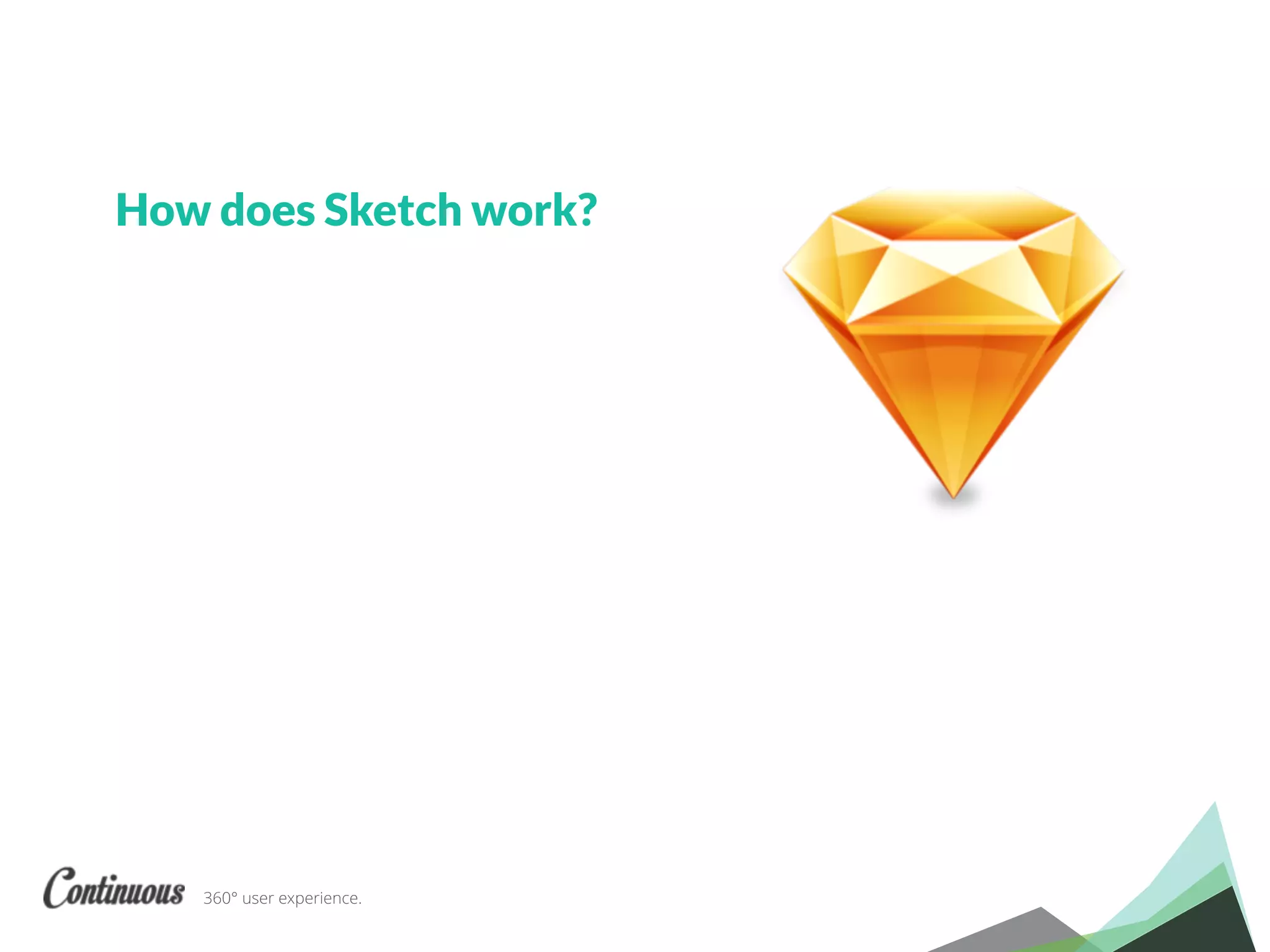 How does Sketch work?

Continuous 360° user experience.